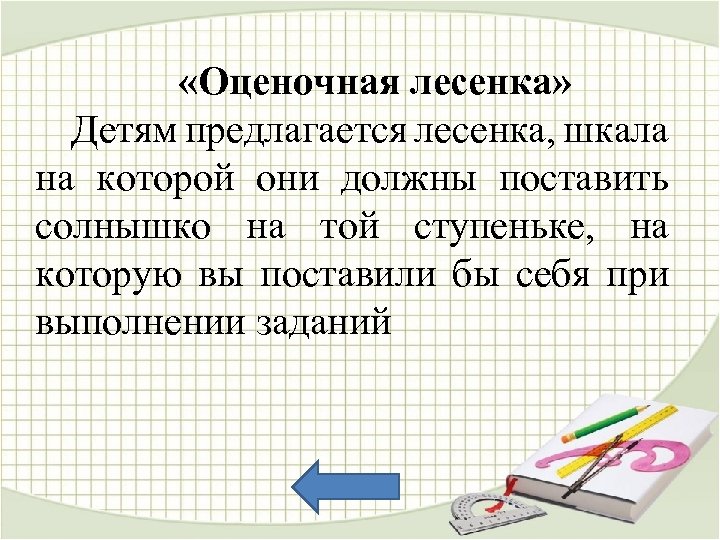 «Оценочная лесенка»

Детям предлагается лесенка, шкала на которой они должны поставить солнышко на той ступеньке, на которую вы поставили бы себя при выполнении заданий